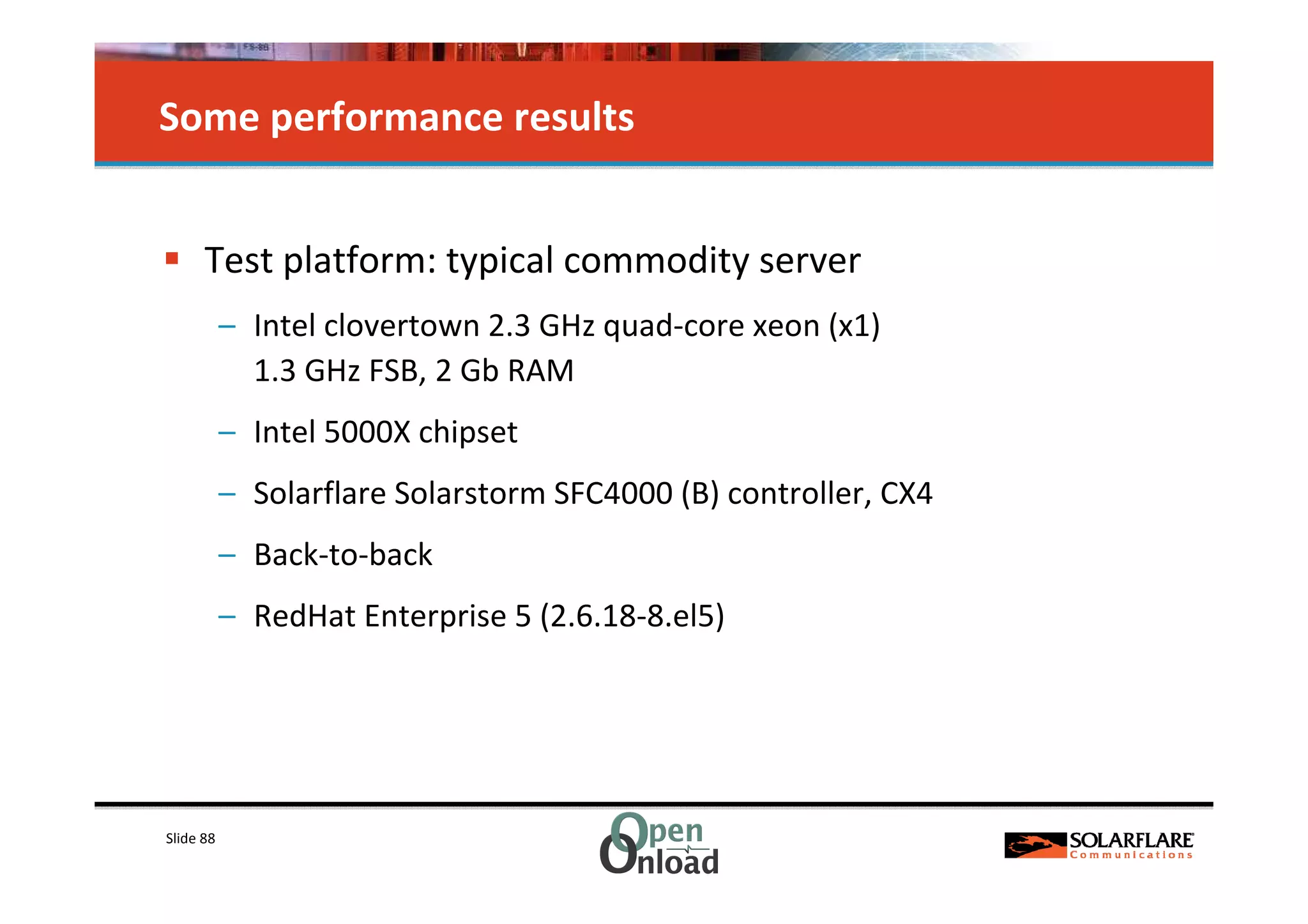 Some performance results

▪ Test platform: typical commodity server

– Intel clovertown 2.3 GHz quad-core xeon (x1)
1.3 GHz FSB, 2 Gb RAM

– Intel 5000X chipset

– Solarflare Solarstorm SFC4000 (B) controller, CX4

– Back-to-back

– RedHat Enterprise 5 (2.6.18-8.el5)

Slide 88

Open Onload

SOLARFLARE Communications